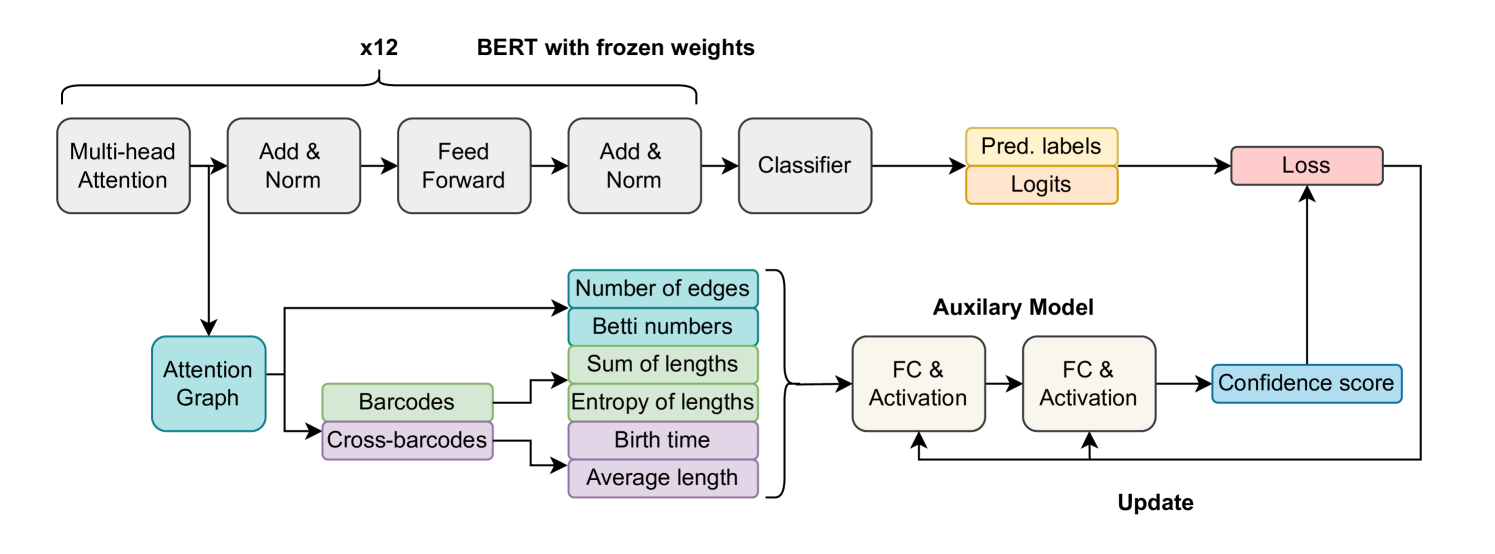 x12

BERT with frozen weights

Multi-head Attention

Add & Norm

Feed Forward

Add & Norm

Classifier

Pred. labels

Logits

Loss

Attention Graph

Barcodes

Cross-barcodes

Number of edges

Betti numbers

Sum of lengths

Entropy of lengths

Birth time

Average length

Auxilary Model

FC & Activation

FC & Activation

Confidence score

Update